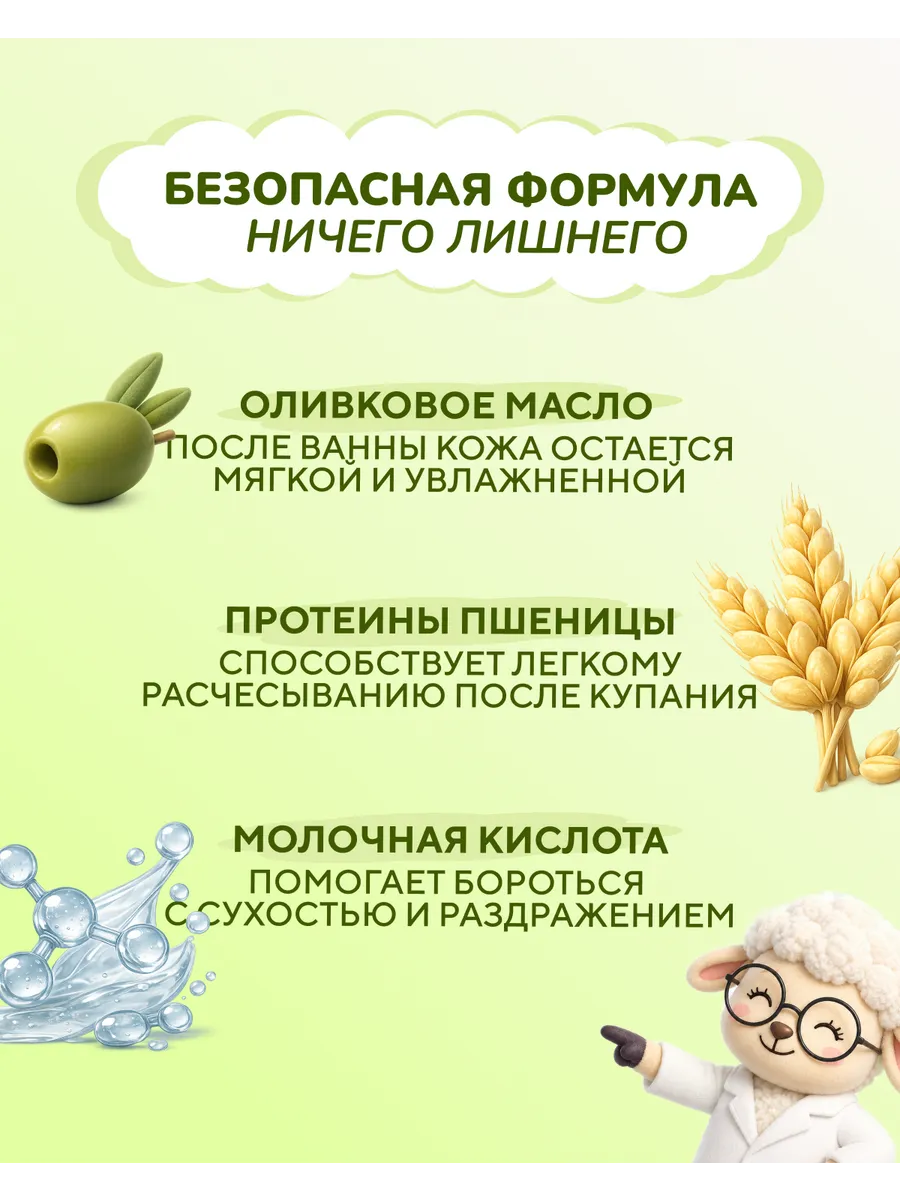 БЕЗОПАСНАЯ ФОРМУЛА
НИЧЕГО ЛИШНЕГО

ОЛИВКОВОЕ МАСЛО
ПОСЛЕ ВАННЫ КОЖА ОСТАЕТСЯ МЯГКОЙ И УВЛАЖНЕННОЙ

ПРОТЕИНЫ ПШЕНИЦЫ
СПОСОБСТВУЕТ ЛЕГКОМУ РАСЧЕСЫВАНИЮ ПОСЛЕ КУПАНИЯ

МОЛОЧНАЯ КИСЛОТА
ПОМОГАЕТ БОРОТЬСЯ С СУХОСТЬЮ И РАЗДРАЖЕНИЕМ